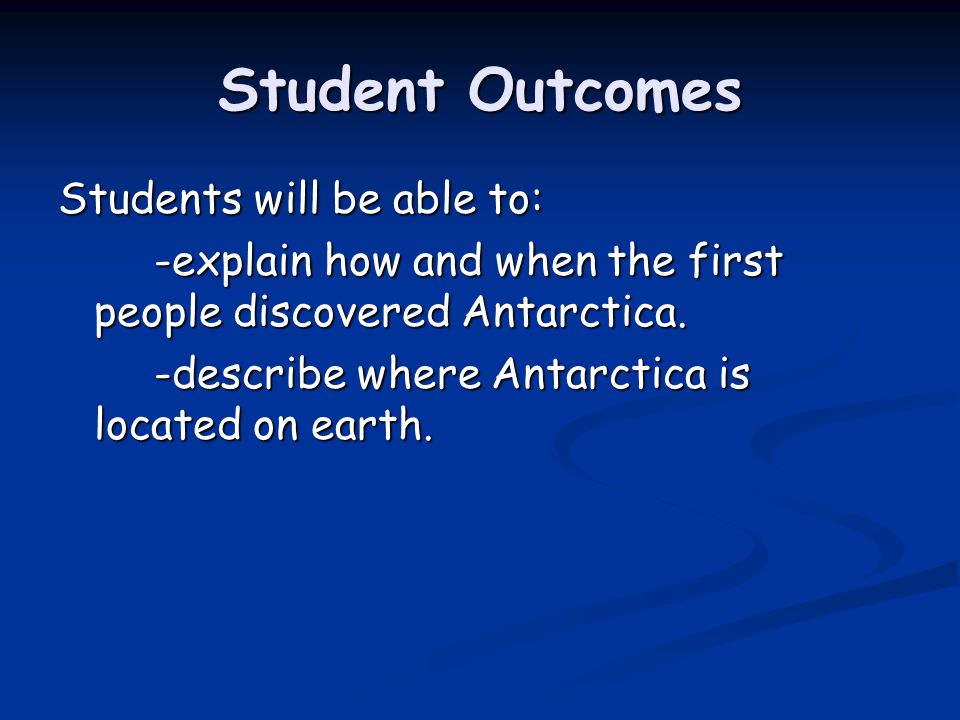 Student Outcomes

Students will be able to:

-explain how and when the first people discovered Antarctica.

-describe where Antarctica is located on earth.